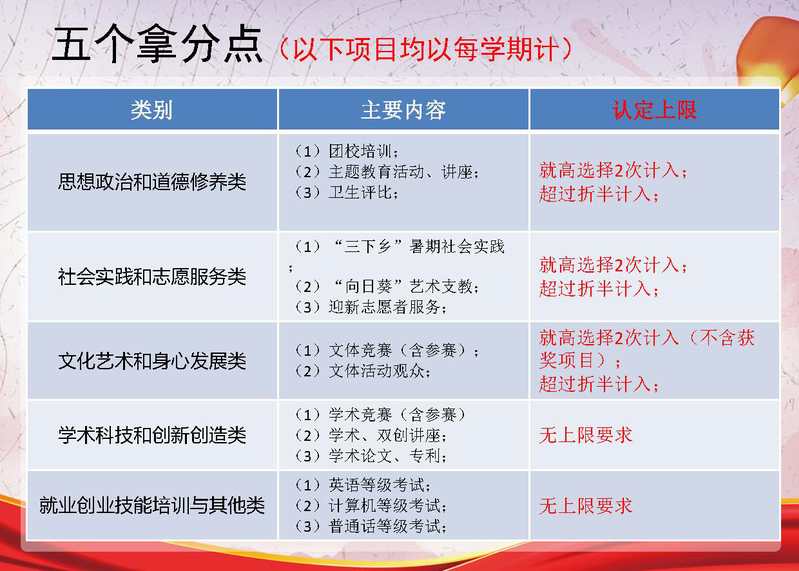 五个拿分点（以下项目均以每学期计）

| 类别 | 主要内容 | 认定上限 |
|---|---|---|
| 思想政治和道德修养类 | （1）团校培训；（2）主题教育活动、讲座；（3）卫生评比； | 就高选择2次计入；超过折半计入； |
| 社会实践和志愿服务类 | （1）“三下乡”暑期社会实践；（2）“向日葵”艺术支教；（3）迎新志愿者服务； | 就高选择2次计入；超过折半计入； |
| 文化艺术和身心发展类 | （1）文体竞赛（含参赛）；（2）文体活动观众； | 就高选择2次计入（不含获奖项目）；超过折半计入； |
| 学术科技和创新创造类 | （1）学术竞赛（含参赛）（2）学术、双创讲座；（3）学术论文、专利； | 无上限要求 |
| 就业创业技能培训与其他类 | （1）英语等级考试；（2）计算机等级考试；（3）普通话等级考试； | 无上限要求 |